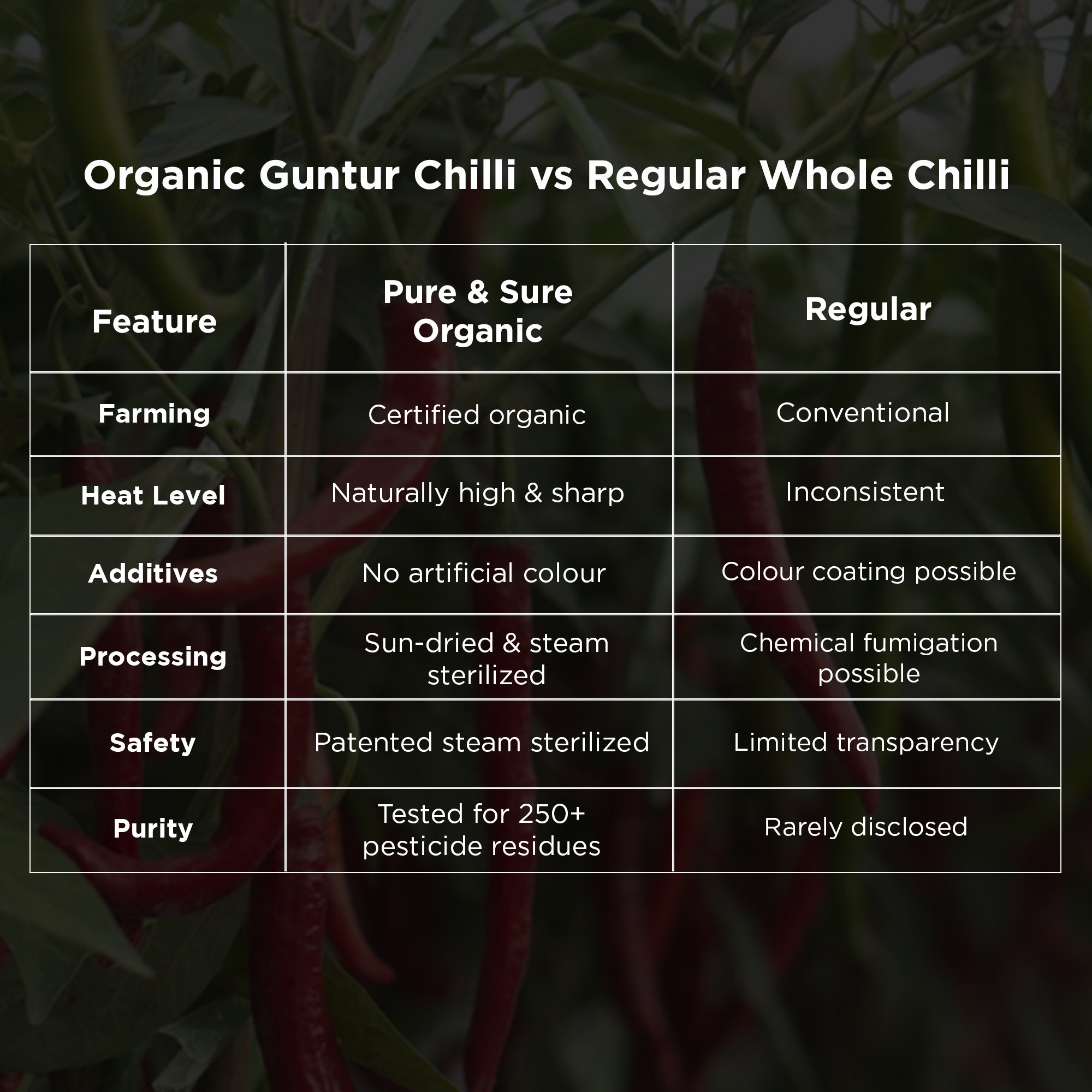 Organic Guntur Chilli vs Regular Whole Chilli

| Feature | Pure & Sure Organic | Regular |
|---|---|---|
| Farming | Certified organic | Conventional |
| Heat Level | Naturally high & sharp | Inconsistent |
| Additives | No artificial colour | Colour coating possible |
| Processing | Sun-dried & steam sterilized | Chemical fumigation possible |
| Safety | Patented steam sterilized | Limited transparency |
| Purity | Tested for 250+ pesticide residues | Rarely disclosed |